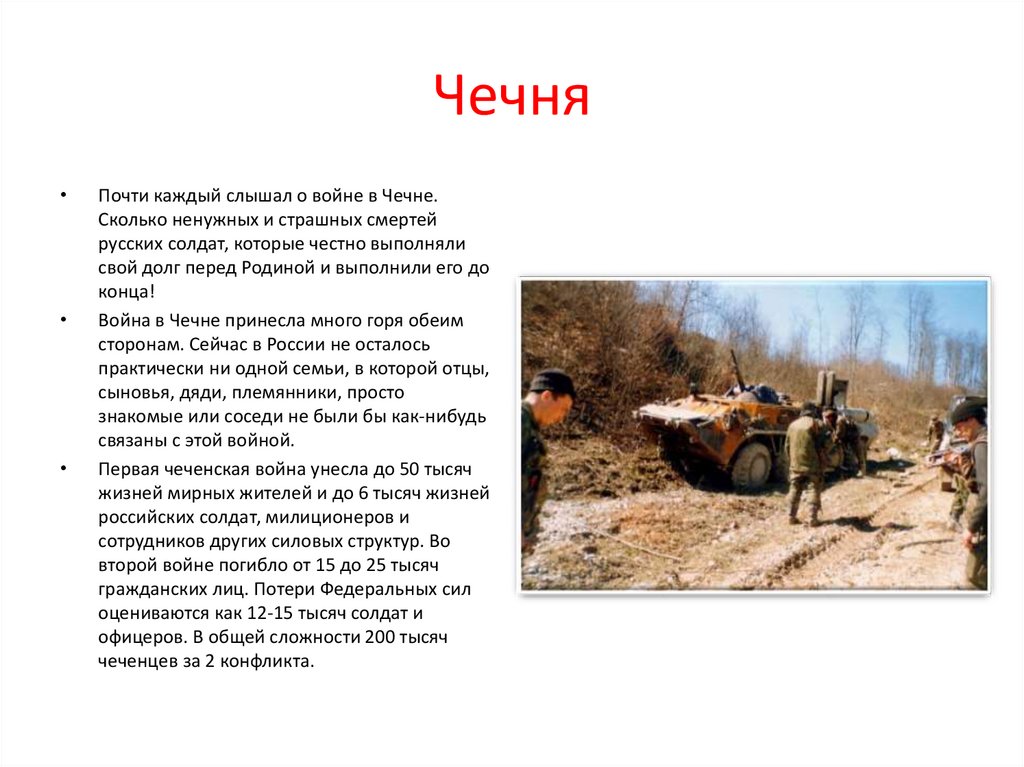 Чечня

• Почти каждый слышал о войне в Чечне. Сколько ненужных и страшных смертей русских солдат, которые честно выполняли свой долг перед Родиной и выполнили его до конца!

• Война в Чечне принесла много горя обеим сторонам. Сейчас в России не осталось практически ни одной семьи, в которой отцы, сыновья, дяди, племянники, просто знакомые или соседи не были бы как-нибудь связаны с этой войной.

• Первая чеченская война унесла до 50 тысяч жизней мирных жителей и до 6 тысяч жизней российских солдат, милиционеров и сотрудников других силовых структур. Во второй войне погибло от 15 до 25 тысяч гражданских лиц. Потери Федеральных сил оцениваются как 12-15 тысяч солдат и офицеров. В общей сложности 200 тысяч чеченцев за 2 конфликта.